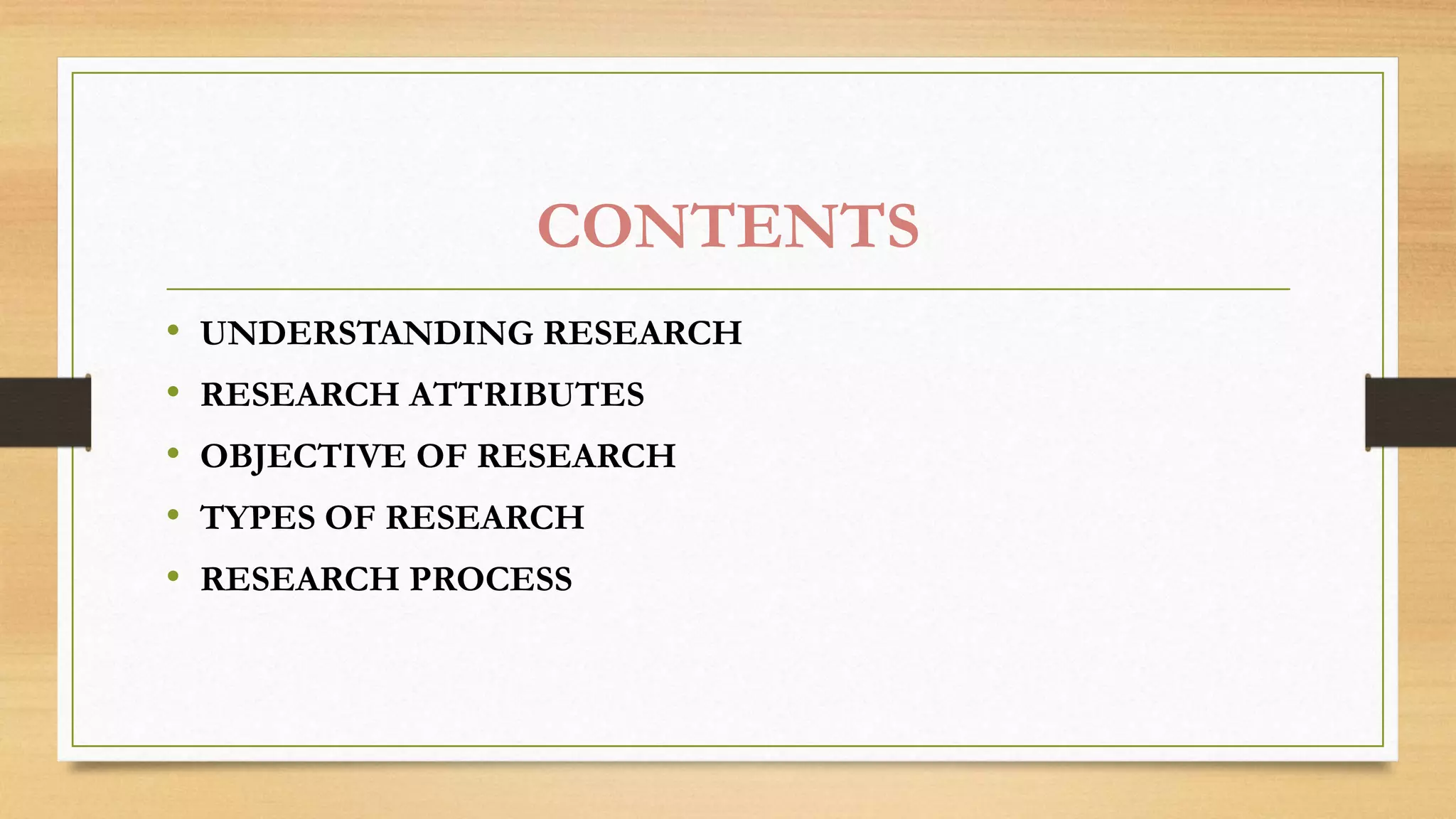 CONTENTS

• UNDERSTANDING RESEARCH
• RESEARCH ATTRIBUTES
• OBJECTIVE OF RESEARCH
• TYPES OF RESEARCH
• RESEARCH PROCESS